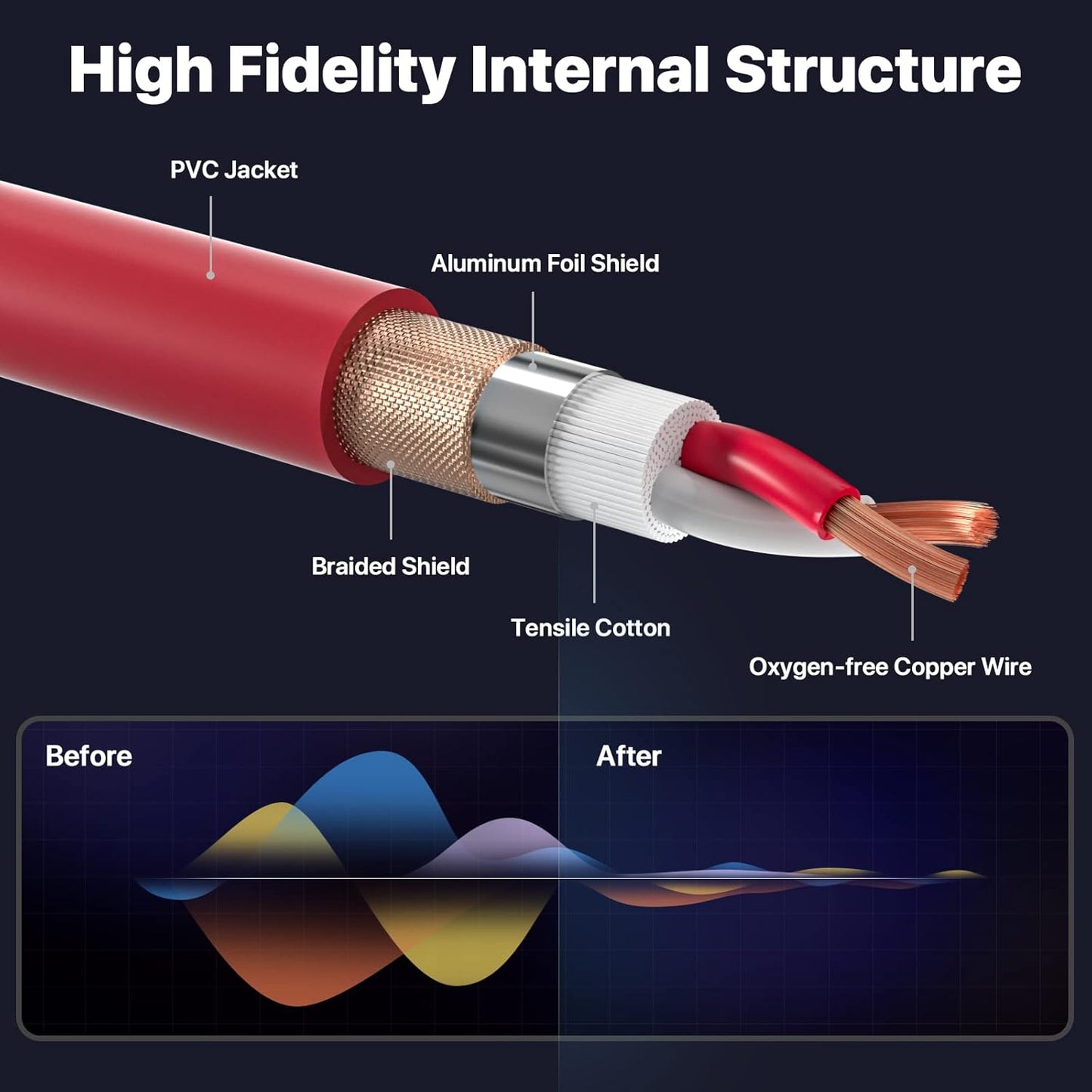 High Fidelity Internal Structure

PVC Jacket

Aluminum Foil Shield

Braided Shield

Tensile Cotton

Oxygen-free Copper Wire

Before

After